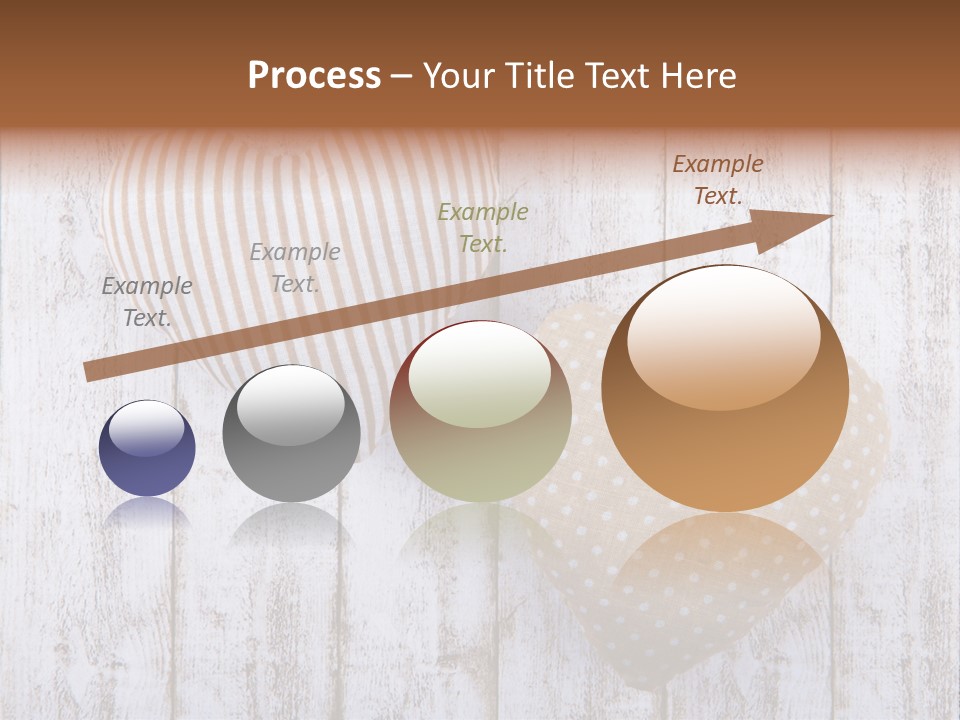 Process – Your Title Text Here

Example Text.

Example Text.

Example Text.

Example Text.